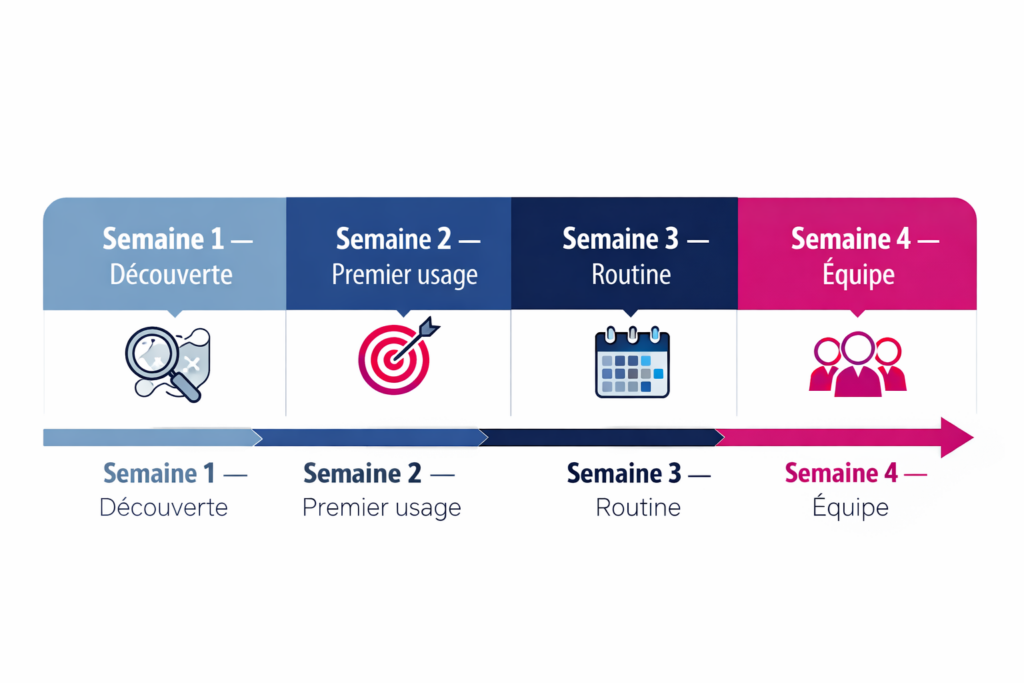 Semaine 1 — Découverte

Semaine 2 — Premier usage

Semaine 3 — Routine

Semaine 4 — Équipe

Semaine 1 — Découverte

Semaine 2 — Premier usage

Semaine 3 — Routine

Semaine 4 — Équipe